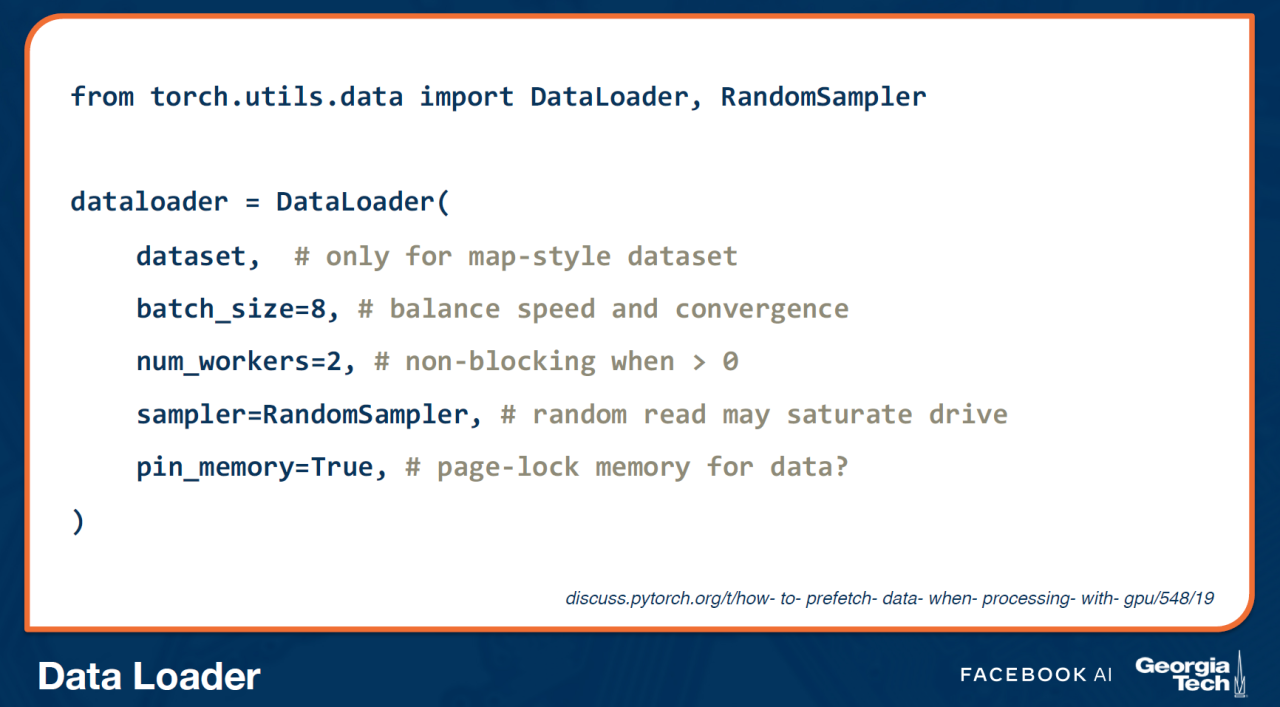 from torch.utils.data import DataLoader, RandomSampler

dataloader = DataLoader(
    dataset,  # only for map-style dataset
    batch_size=8, # balance speed and convergence
    num_workers=2, # non-blocking when > 0
    sampler=RandomSampler, # random read may saturate drive
    pin_memory=True, # page-lock memory for data?
)

discuss.pytorch.org/t/how- to- prefetch- data- when- processing- with- gpu/548/19

Data Loader

FACEBOOK AI

Georgia Tech